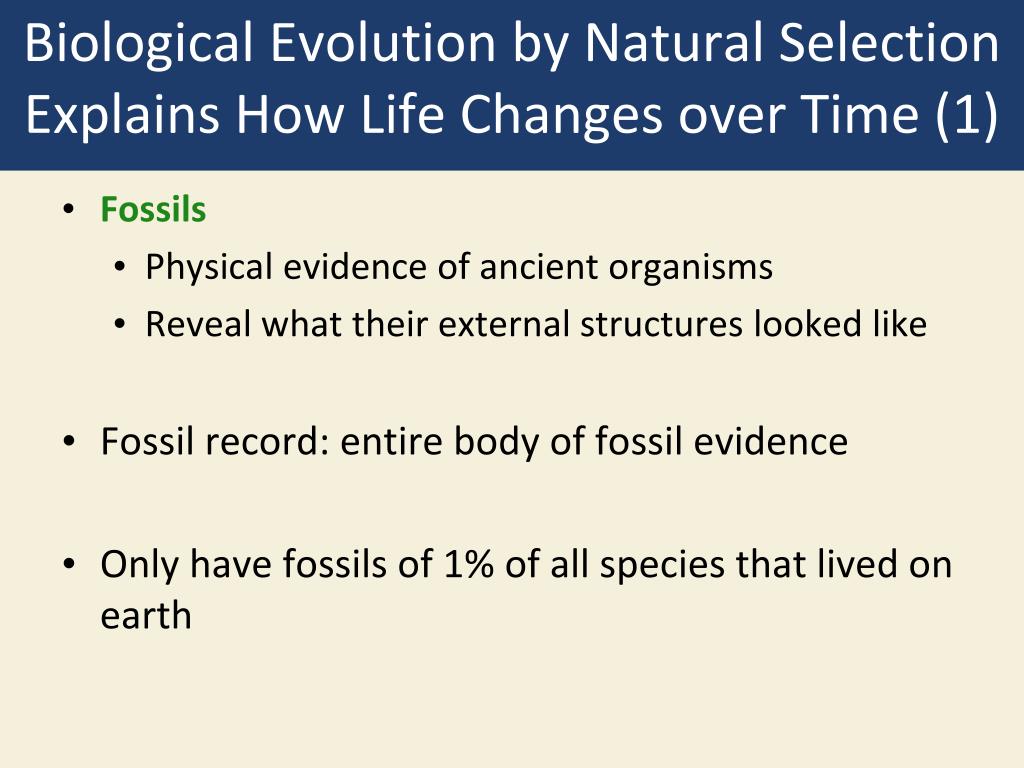 Biological Evolution by Natural Selection Explains How Life Changes over Time (1)

• Fossils
  • Physical evidence of ancient organisms
  • Reveal what their external structures looked like

• Fossil record: entire body of fossil evidence

• Only have fossils of 1% of all species that lived on earth